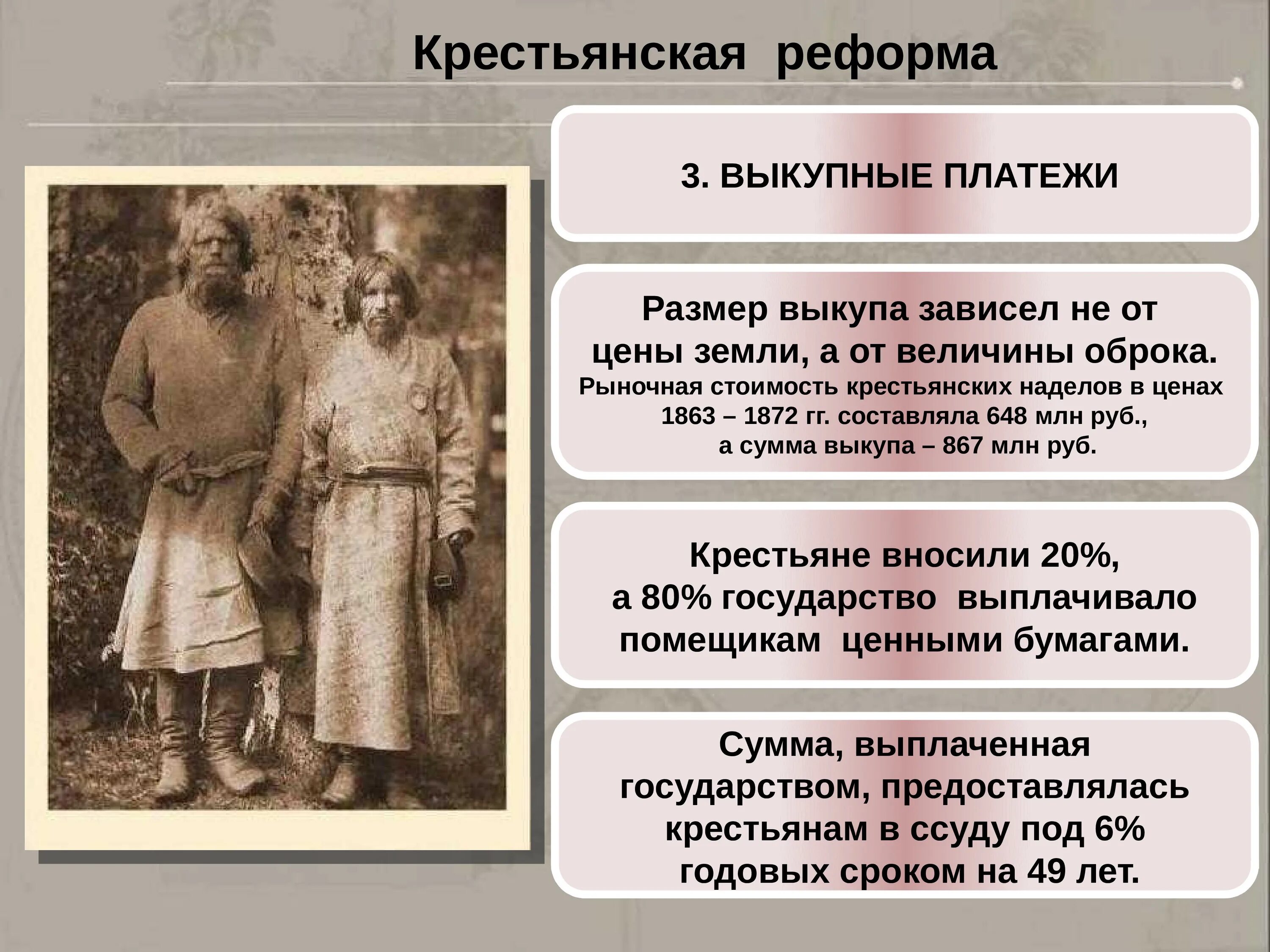 Крестьянская реформа

3. ВЫКУПНЫЕ ПЛАТЕЖИ

Размер выкупа зависел не от цены земли, а от величины оброка.
Рыночная стоимость крестьянских наделов в ценах 1863 – 1872 гг. составляла 648 млн руб., а сумма выкупа – 867 млн руб.

Крестьяне вносили 20%, а 80% государство выплачивало помещикам ценными бумагами.

Сумма, выплаченная государством, предоставлялась крестьянам в ссуду под 6% годовых сроком на 49 лет.